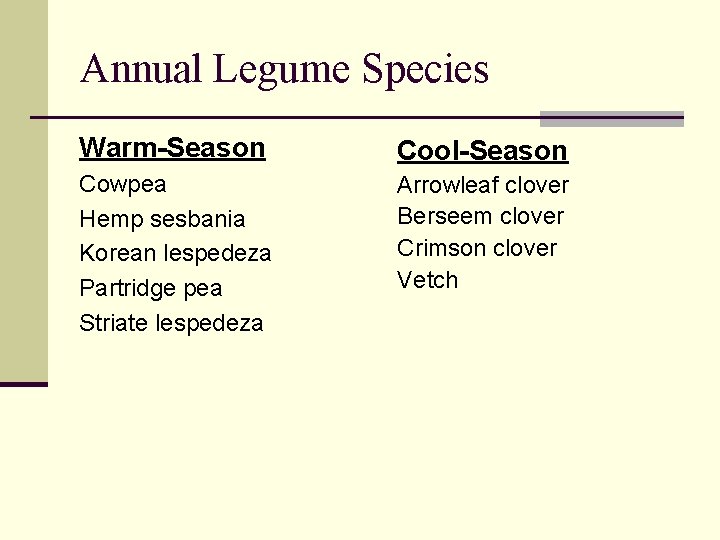 Annual Legume Species

Warm-Season

Cowpea

Hemp sesbania

Korean lespedeza

Partridge pea

Striate lespedeza

Cool-Season

Arrowleaf clover

Berseem clover

Crimson clover

Vetch